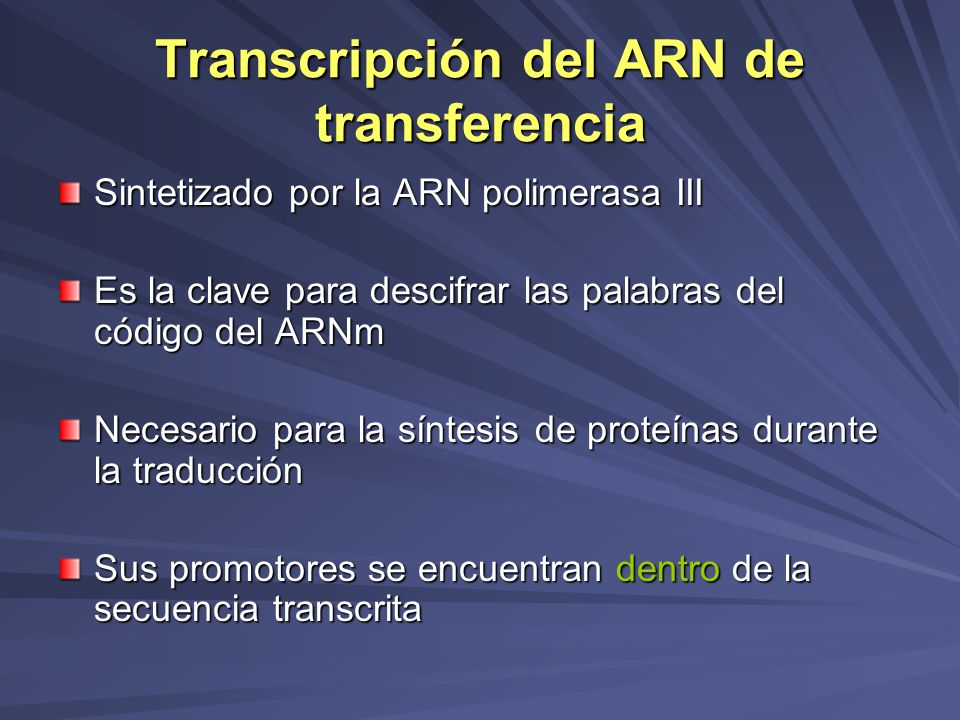 Transcripción del ARN de transferencia

Sintetizado por la ARN polimerasa III

Es la clave para descifrar las palabras del código del ARNm

Necesario para la síntesis de proteínas durante la traducción

Sus promotores se encuentran dentro de la secuencia transcrita